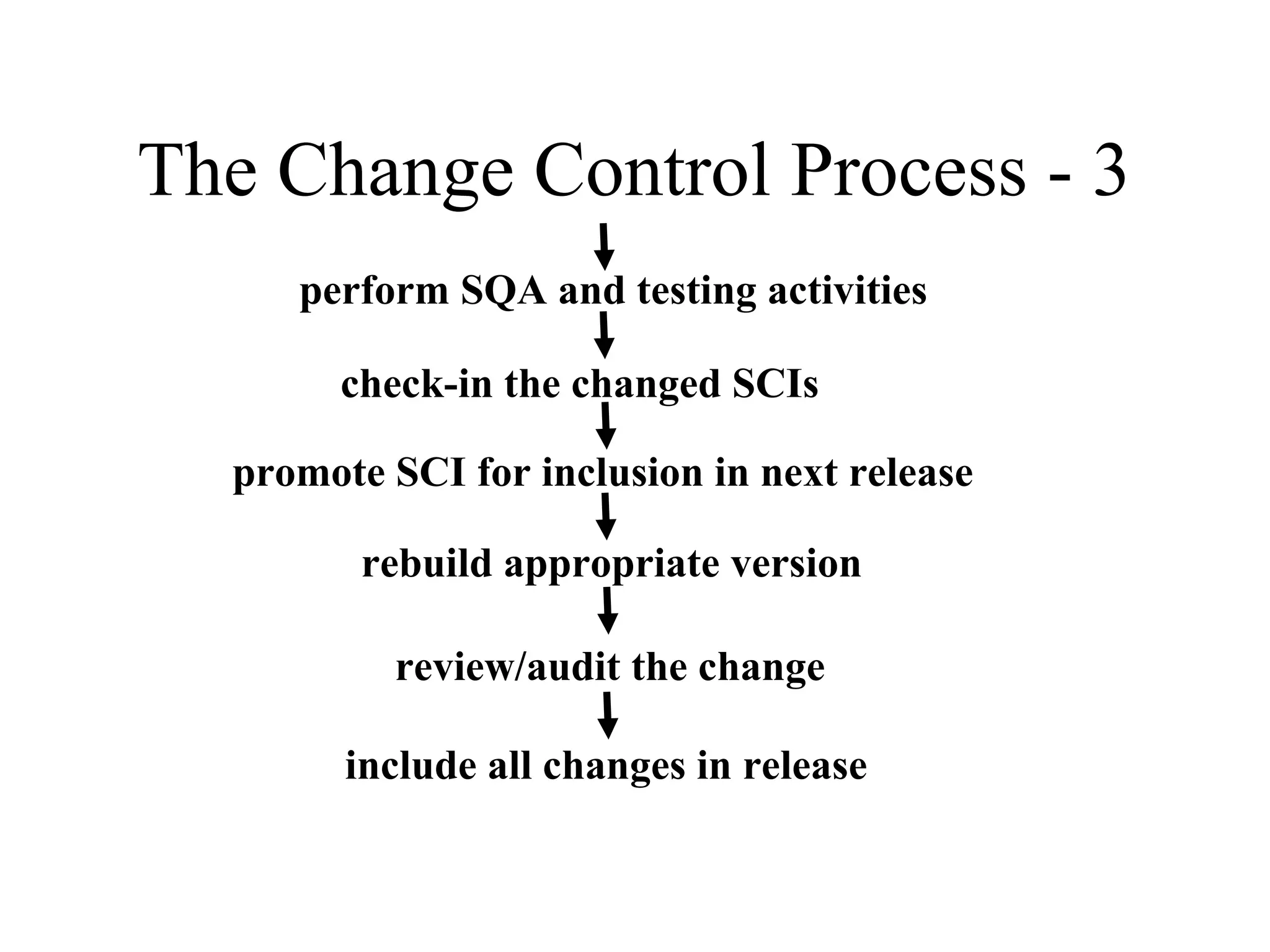 The Change Control Process - 3

perform SQA and testing activities

check-in the changed SCIs

promote SCI for inclusion in next release

rebuild appropriate version

review/audit the change

include all changes in release